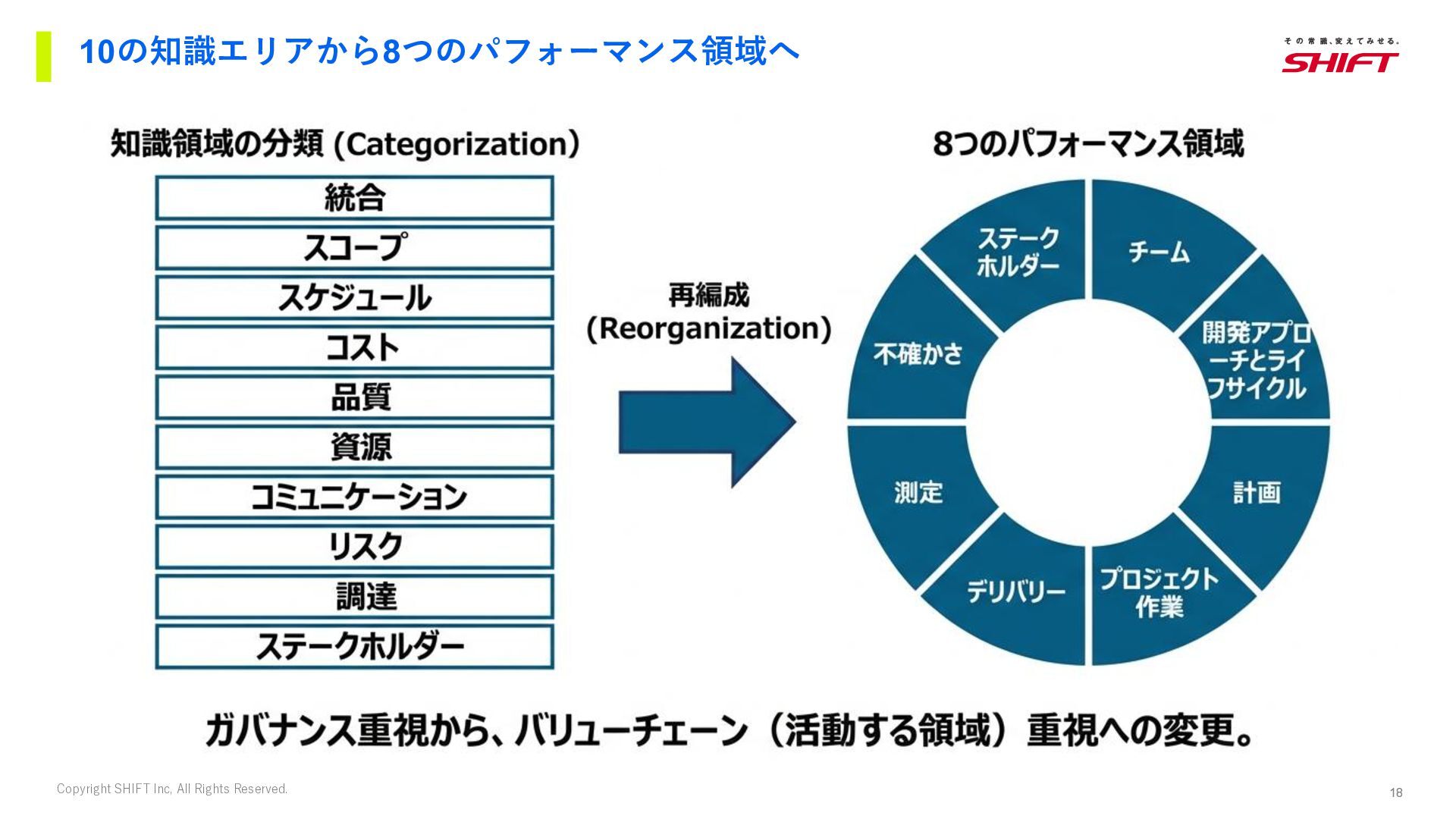 10の知識エリアから8つのパフォーマンス領域へ

その常識、変えてみせる。
SHIFT

知識領域の分類 (Categorization)

統合
スコープ
スケジュール
コスト
品質
資源
コミュニケーション
リスク
調達
ステークホルダー

再編成
(Reorganization)

8つのパフォーマンス領域

ステークホルダー
チーム
開発アプローチとライフサイクル
計画
プロジェクト作業
デリバリー
測定
不確かさ

ガバナンス重視から、バリューチェーン（活動する領域）重視への変更。

Copyright SHIFT Inc, All Rights Reserved.

18